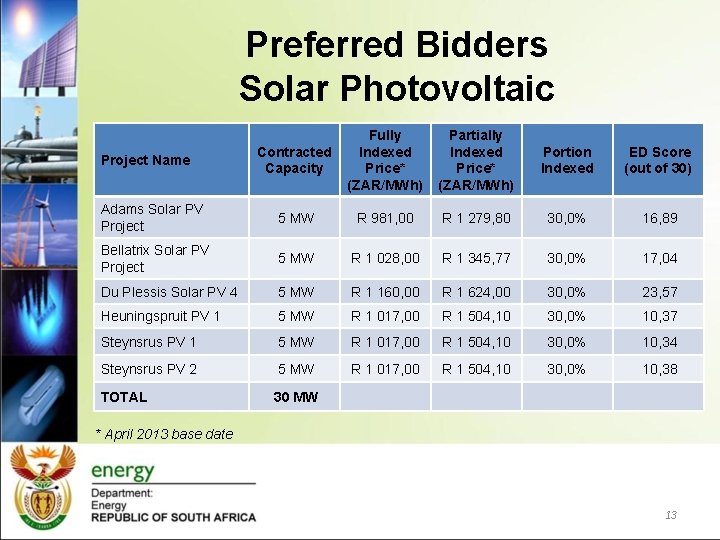 Preferred Bidders
Solar Photovoltaic

| Project Name | Contracted Capacity | Fully Indexed Price* (ZAR/MWh) | Partially Indexed Price* (ZAR/MWh) | Portion Indexed | ED Score (out of 30) |
|---|---|---|---|---|---|
| Adams Solar PV Project | 5 MW | R 981,00 | R 1 279,80 | 30,0% | 16,89 |
| Bellatrix Solar PV Project | 5 MW | R 1 028,00 | R 1 345,77 | 30,0% | 17,04 |
| Du Plessis Solar PV 4 | 5 MW | R 1 160,00 | R 1 624,00 | 30,0% | 23,57 |
| Heuningspruit PV 1 | 5 MW | R 1 017,00 | R 1 504,10 | 30,0% | 10,37 |
| Steynsrus PV 1 | 5 MW | R 1 017,00 | R 1 504,10 | 30,0% | 10,34 |
| Steynsrus PV 2 | 5 MW | R 1 017,00 | R 1 504,10 | 30,0% | 10,38 |
| TOTAL | 30 MW | | | | |

* April 2013 base date

energy
Department:
Energy
REPUBLIC OF SOUTH AFRICA

13